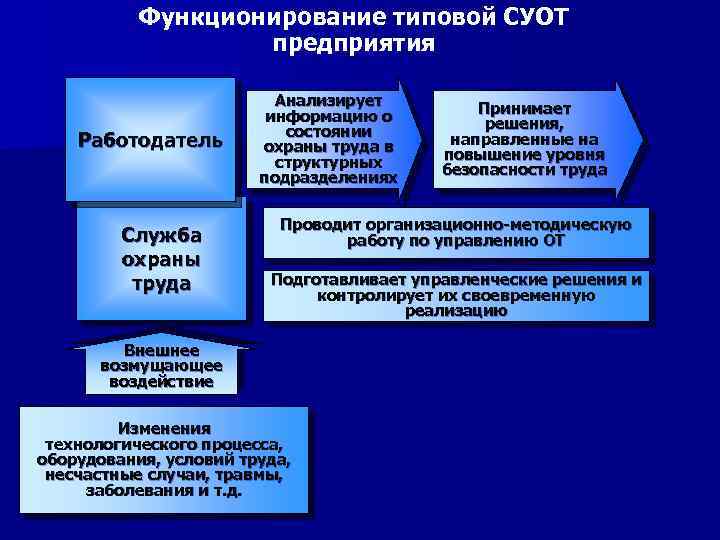 Функционирование типовой СУОТ предприятия

Работодатель

Анализирует информацию о состоянии охраны труда в структурных подразделениях

Принимает решения, направленные на повышение уровня безопасности труда

Служба охраны труда

Проводит организационно-методическую работу по управлению ОТ

Подготавливает управленческие решения и контролирует их своевременную реализацию

Внешнее возмущающее воздействие

Изменения технологического процесса, оборудования, условий труда, несчастные случаи, травмы, заболевания и т.д.